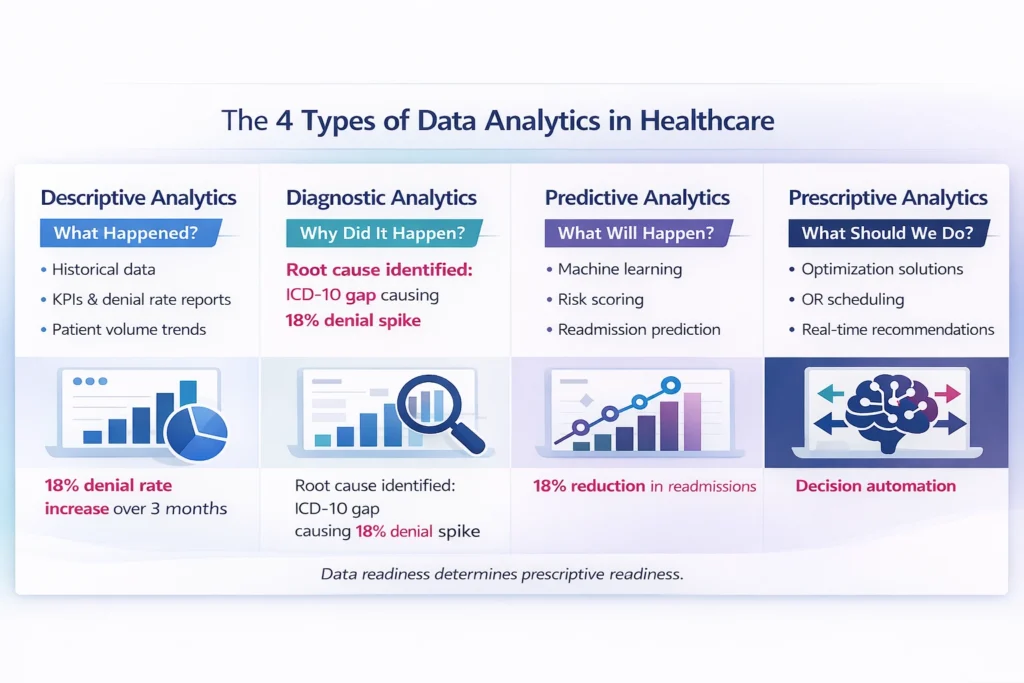 The 4 Types of Data Analytics in Healthcare

Descriptive Analytics
What Happened?
• Historical data
• KPIs & denial rate reports
• Patient volume trends

18% denial rate increase over 3 months

Diagnostic Analytics
Why Did It Happen?
Root cause identified: ICD-10 gap causing 18% denial spike

Root cause identified: ICD-10 gap causing 18% denial spike

Predictive Analytics
What Will Happen?
• Machine learning
• Risk scoring
• Readmission prediction

18% reduction in readmissions

Prescriptive Analytics
What Should We Do?
• Optimization solutions
• OR scheduling
• Real-time recommendations

Decision automation

Data readiness determines prescriptive readiness.